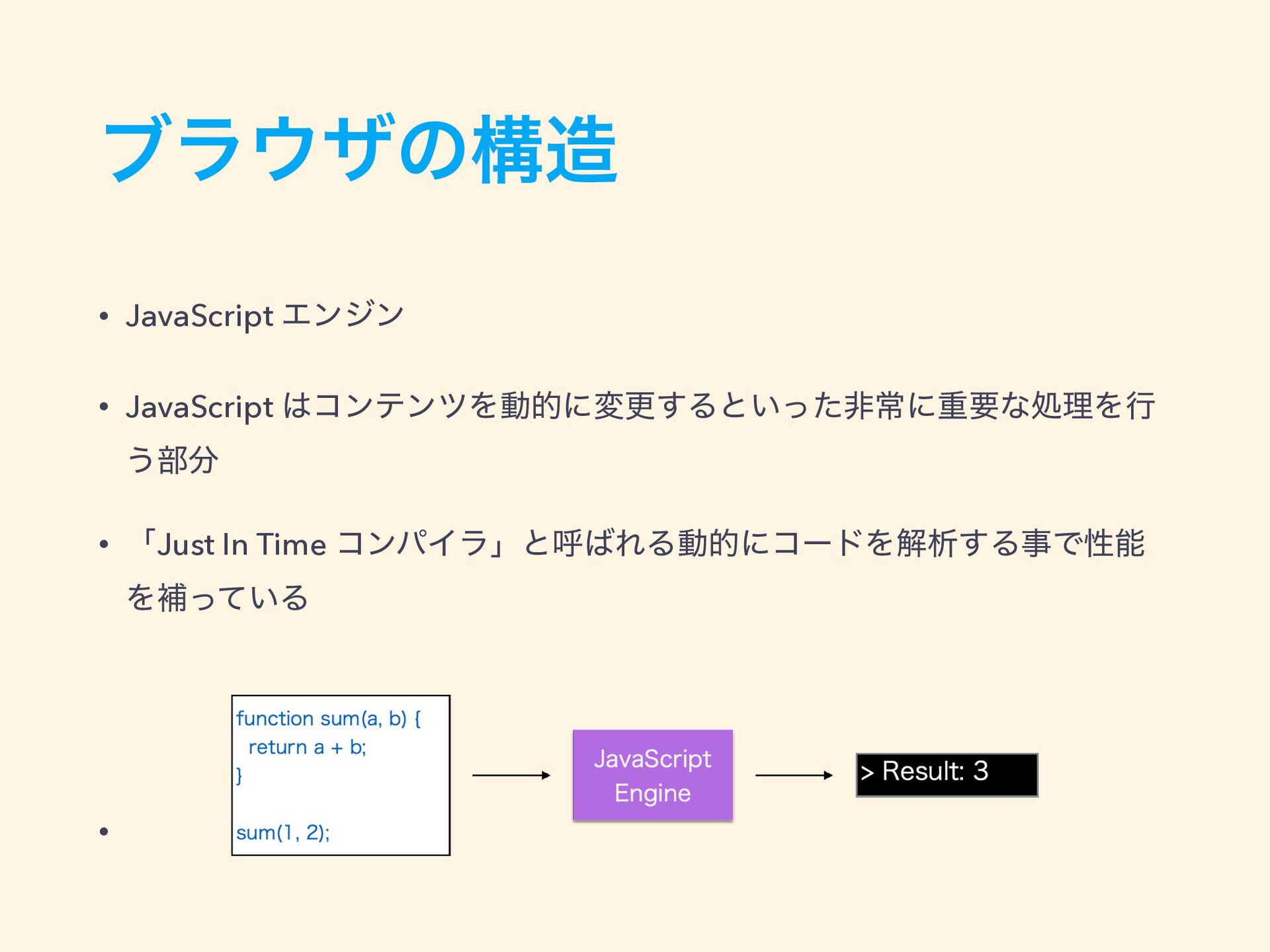 ブラウザの構造

• JavaScript エンジン

• JavaScript はコンテンツを動的に変更するといった非常に重要な処理を行う部分

• 「Just In Time コンパイラ」と呼ばれる動的にコードを解析する事で性能を補っている

•

function sum(a, b) {
  return a + b;
}

sum(1, 2);

JavaScript Engine

> Result: 3